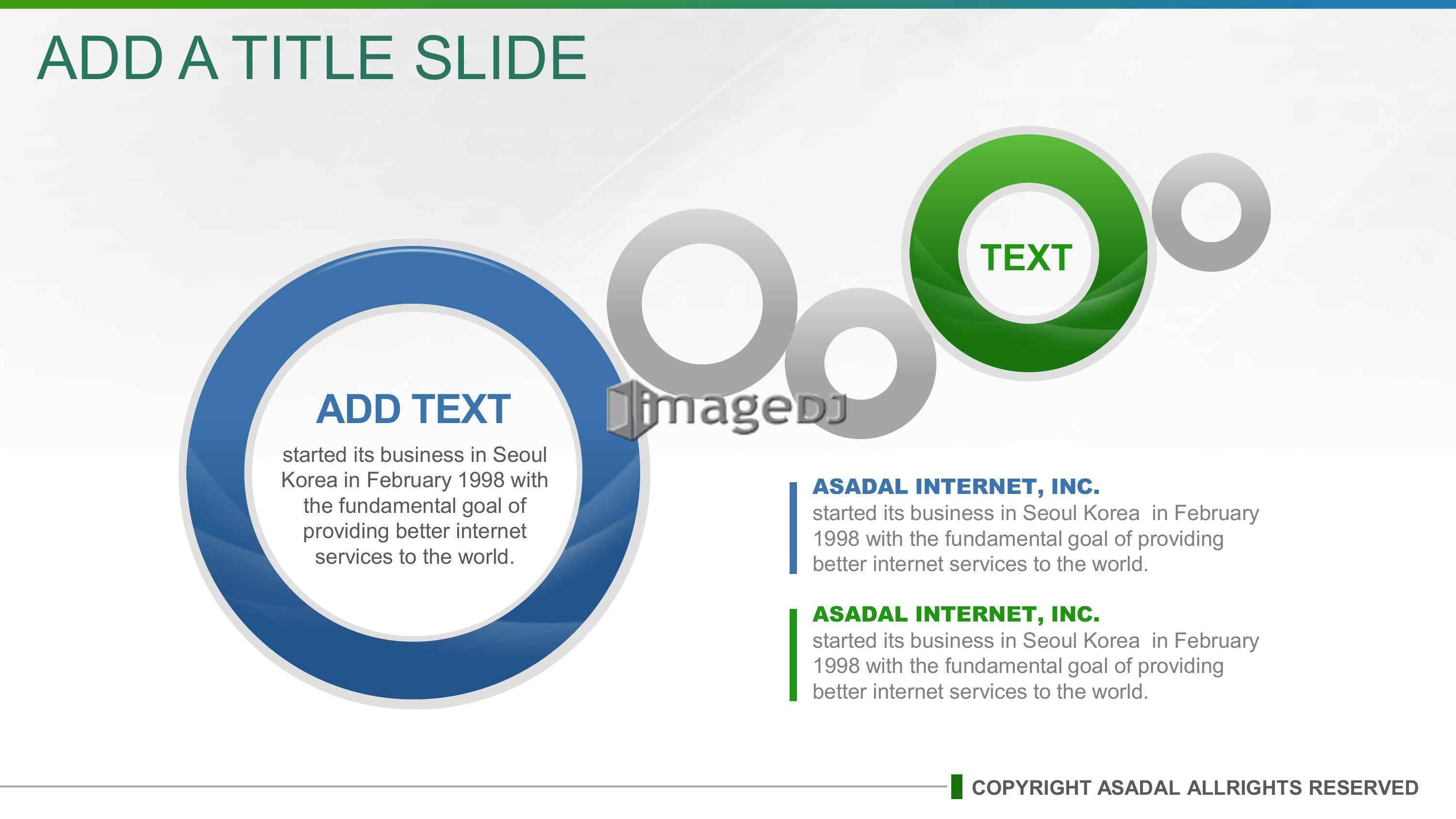 ADD A TITLE SLIDE

TEXT

ADD TEXT

started its business in Seoul Korea in February 1998 with the fundamental goal of providing better internet services to the world.

imageDJ

ASADAL INTERNET, INC.
started its business in Seoul Korea in February 1998 with the fundamental goal of providing better internet services to the world.

ASADAL INTERNET, INC.
started its business in Seoul Korea in February 1998 with the fundamental goal of providing better internet services to the world.

COPYRIGHT ASADAL ALLRIGHTS RESERVED